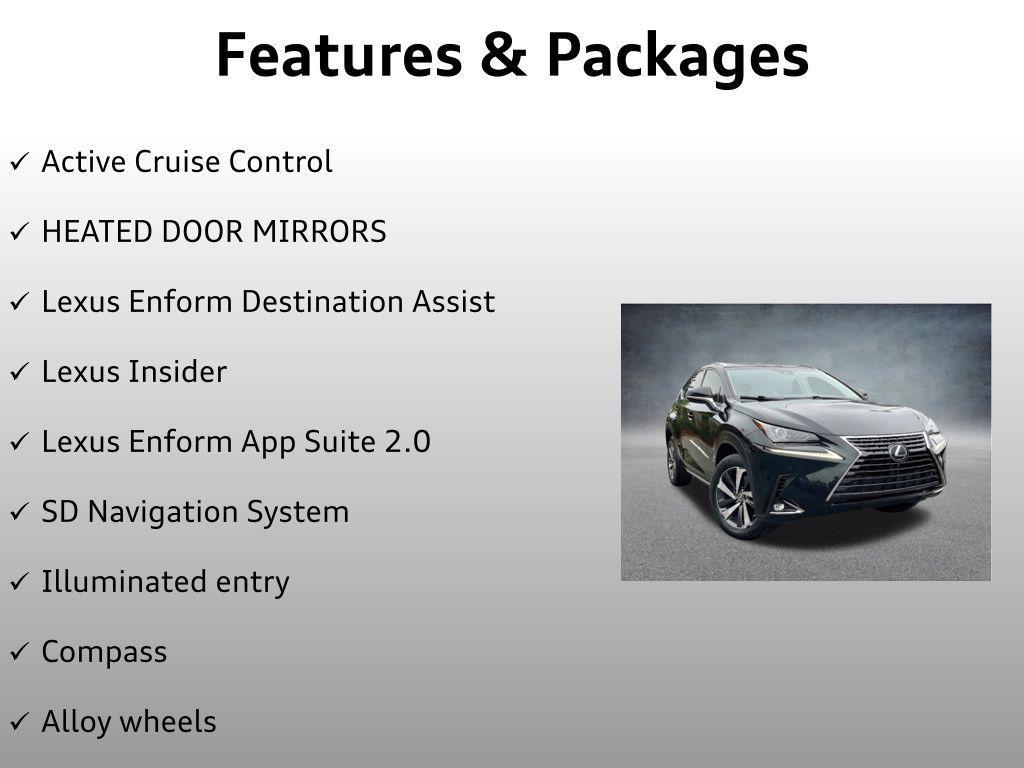 Features & Packages

✓ Active Cruise Control

✓ HEATED DOOR MIRRORS

✓ Lexus Enform Destination Assist

✓ Lexus Insider

✓ Lexus Enform App Suite 2.0

✓ SD Navigation System

✓ Illuminated entry

✓ Compass

✓ Alloy wheels